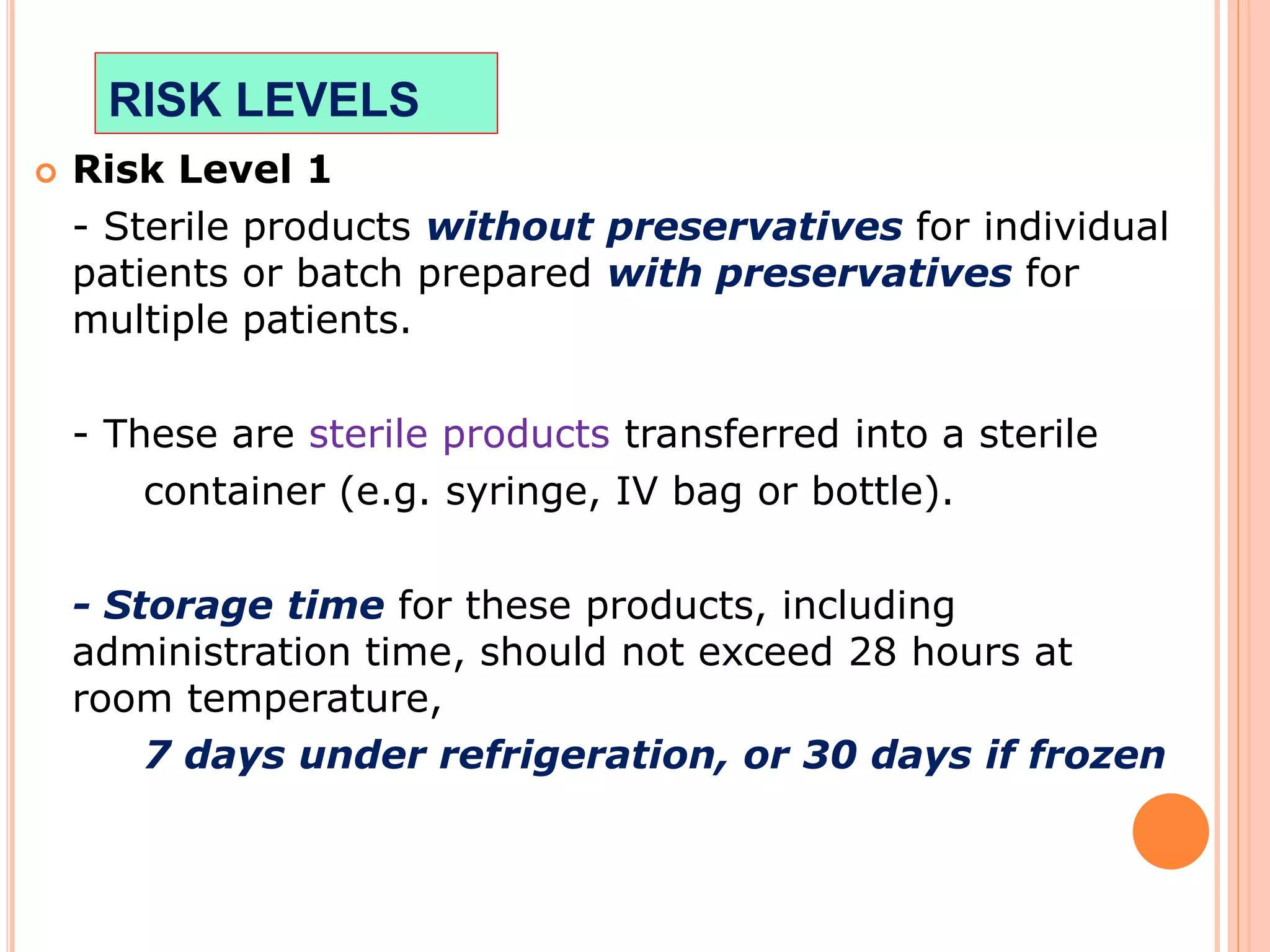 RISK LEVELS

Risk Level 1

- Sterile products without preservatives for individual patients or batch prepared with preservatives for multiple patients.

- These are sterile products transferred into a sterile container (e.g. syringe, IV bag or bottle).

- Storage time for these products, including administration time, should not exceed 28 hours at room temperature,

7 days under refrigeration, or 30 days if frozen